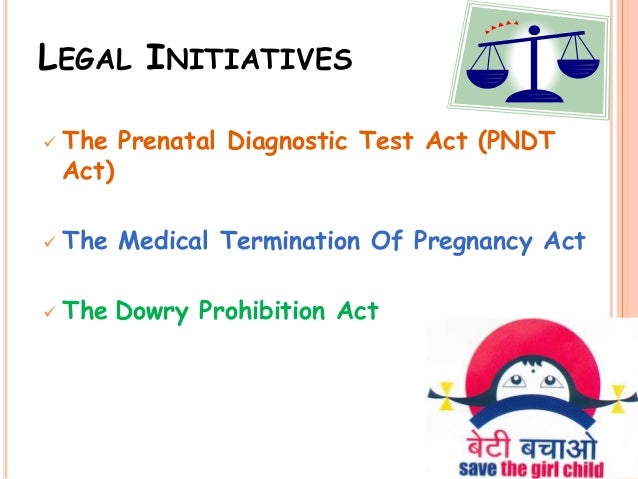 LEGAL INITIATIVES

✓ The Prenatal Diagnostic Test Act (PNDT Act)

✓ The Medical Termination Of Pregnancy Act

✓ The Dowry Prohibition Act

बेटी बचाओ
save the girl child